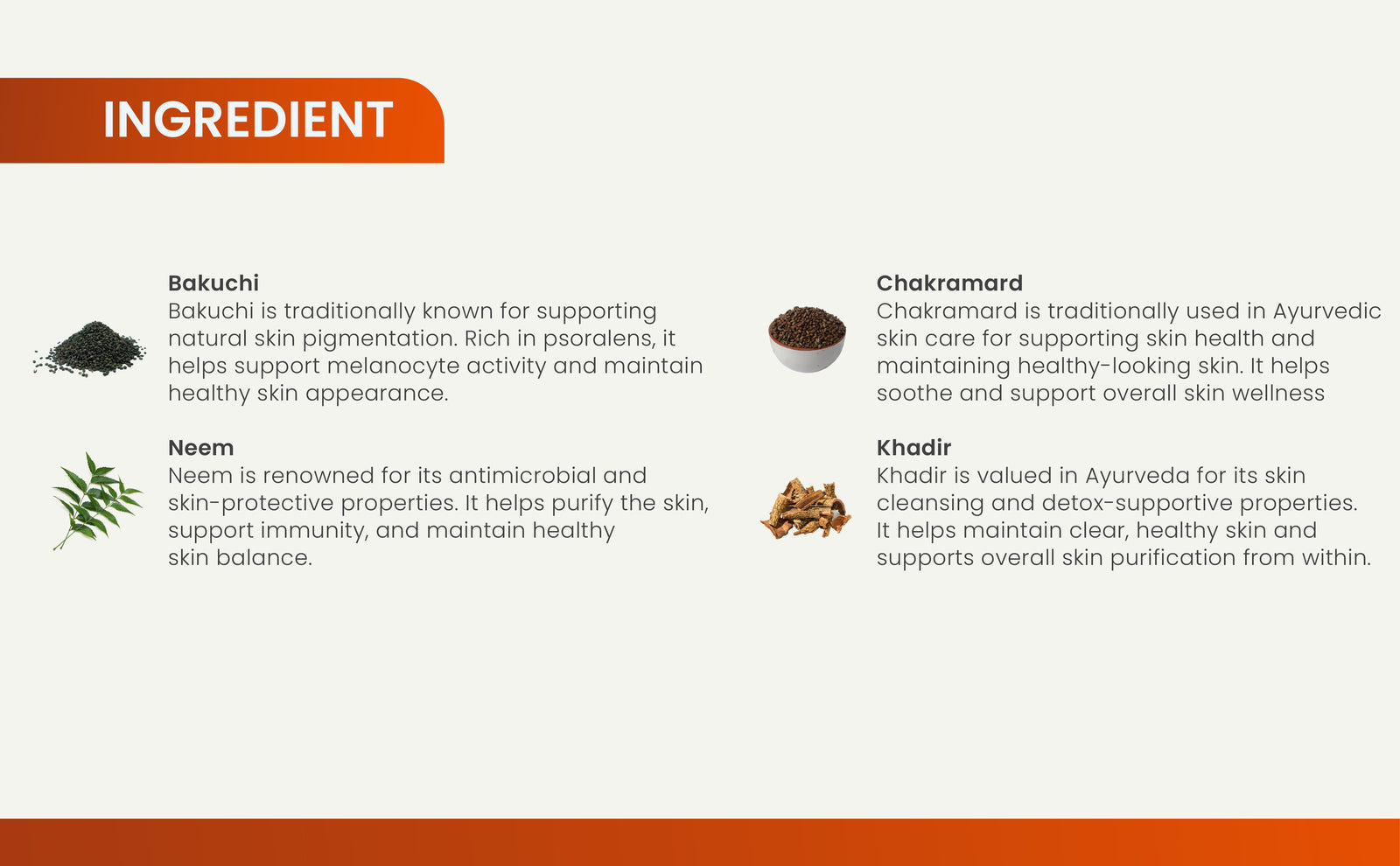 INGREDIENT

Bakuchi
Bakuchi is traditionally known for supporting natural skin pigmentation. Rich in psoralens, it helps support melanocyte activity and maintain healthy skin appearance.

Neem
Neem is renowned for its antimicrobial and skin-protective properties. It helps purify the skin, support immunity, and maintain healthy skin balance.

Chakramard
Chakramard is traditionally used in Ayurvedic skin care for supporting skin health and maintaining healthy-looking skin. It helps soothe and support overall skin wellness

Khadir
Khadir is valued in Ayurveda for its skin cleansing and detox-supportive properties. It helps maintain clear, healthy skin and supports overall skin purification from within.